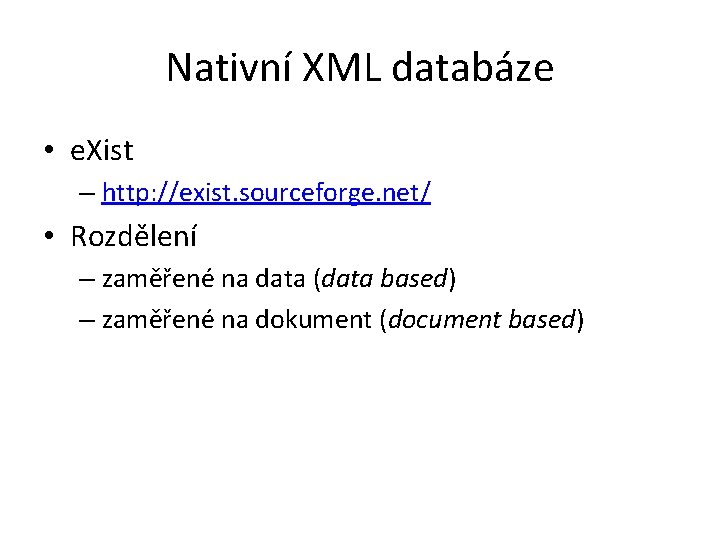 Nativní XML databáze

• eXist
  – http://exist.sourceforge.net/
• Rozdělení
  – zaměřené na data (data based)
  – zaměřené na dokument (document based)